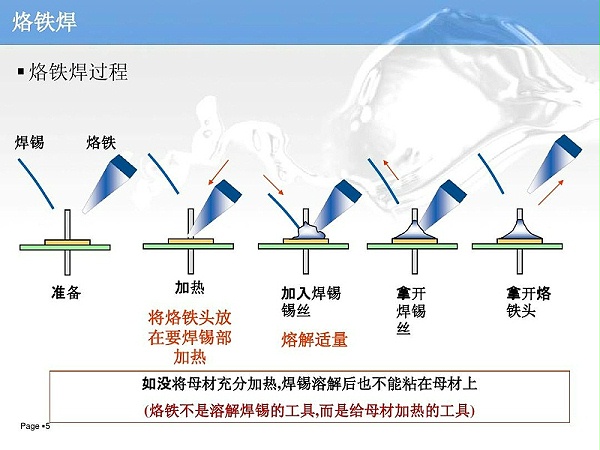 烙铁焊

▪ 烙铁焊过程

焊锡

烙铁

准备

加热

将烙铁头放在要焊锡部加热

加入焊锡锡丝

熔解适量

拿开焊锡丝

拿开烙铁头

如没将母材充分加热,焊锡溶解后也不能粘在母材上

(烙铁不是溶解焊锡的工具,而是给母材加热的工具)

Page ▪5